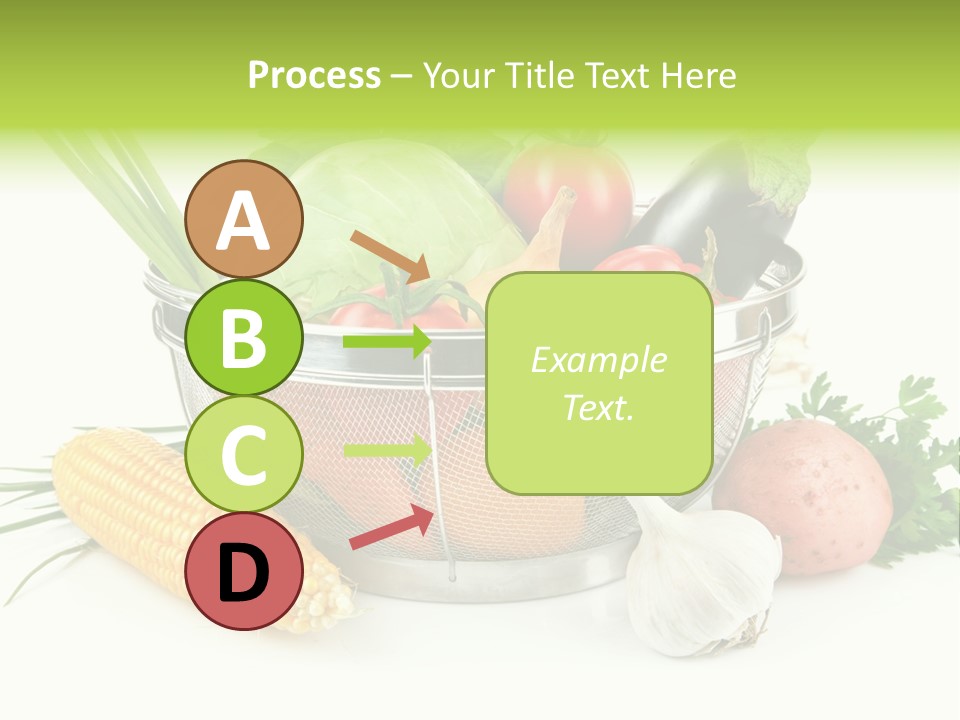 Process – Your Title Text Here

A

B

C

D

Example Text.